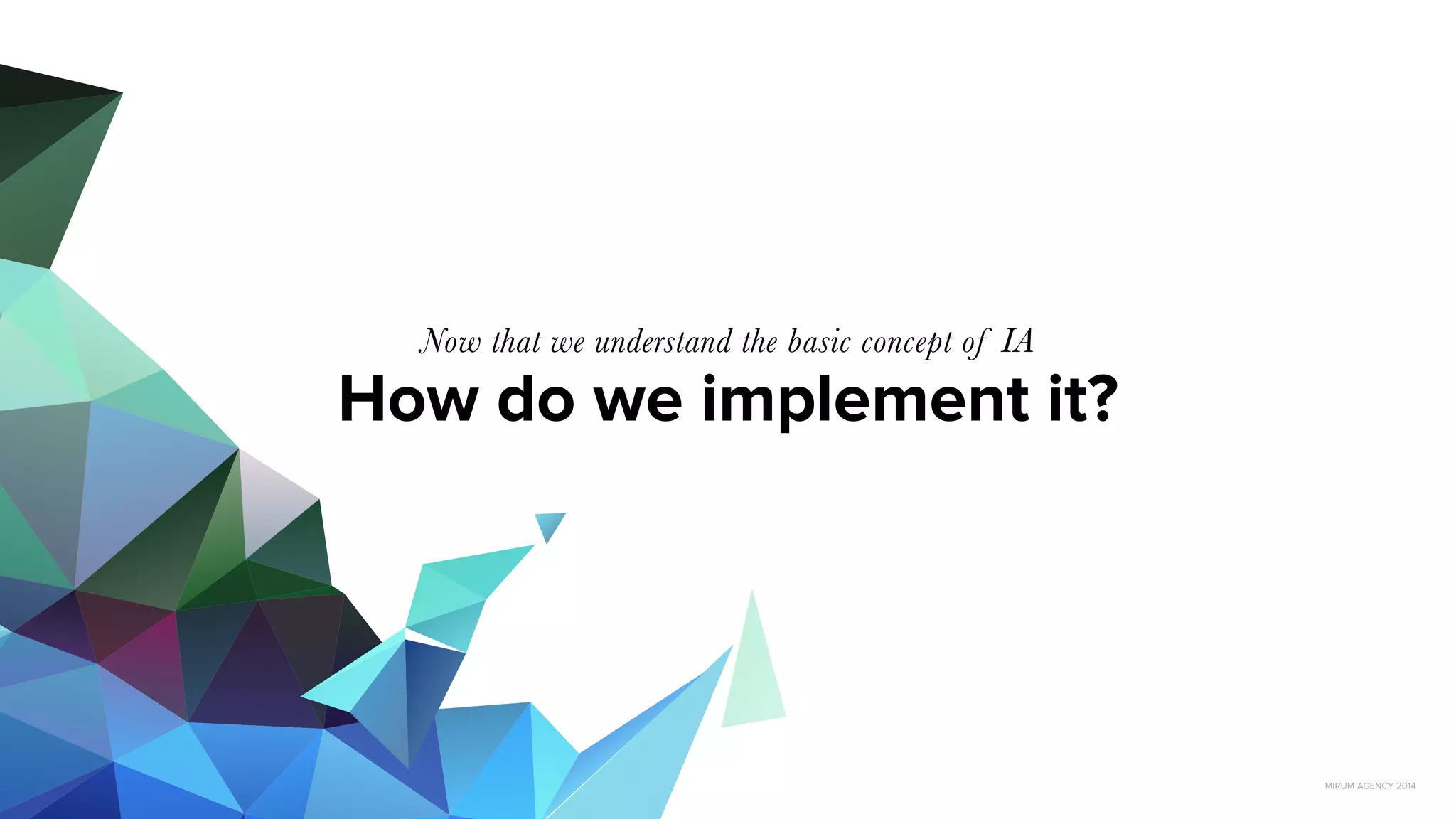 Now that we understand the basic concept of IA

How do we implement it?

MIRUM AGENCY 2014